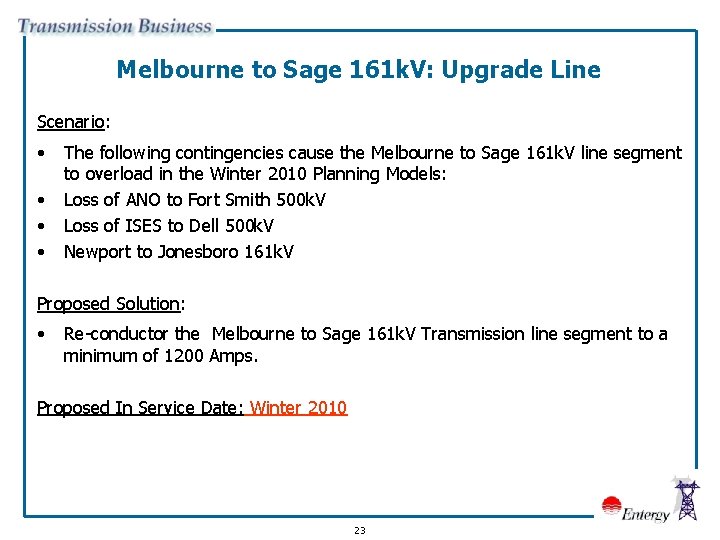 Transmission Business

Melbourne to Sage 161kV: Upgrade Line

Scenario:

• The following contingencies cause the Melbourne to Sage 161kV line segment to overload in the Winter 2010 Planning Models:
• Loss of ANO to Fort Smith 500kV
• Loss of ISES to Dell 500kV
• Newport to Jonesboro 161kV

Proposed Solution:

• Re-conductor the Melbourne to Sage 161kV Transmission line segment to a minimum of 1200 Amps.

Proposed In Service Date: Winter 2010

Entergy

23